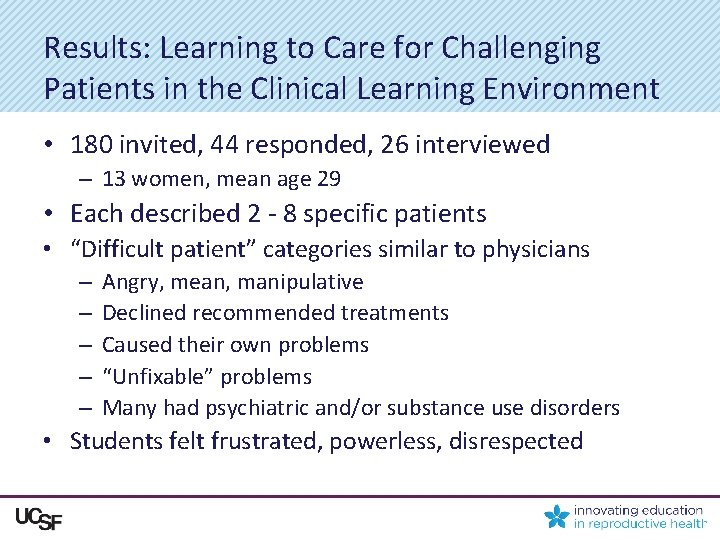 Results: Learning to Care for Challenging Patients in the Clinical Learning Environment

• 180 invited, 44 responded, 26 interviewed
– 13 women, mean age 29
• Each described 2 - 8 specific patients
• “Difficult patient” categories similar to physicians
– Angry, mean, manipulative
– Declined recommended treatments
– Caused their own problems
– “Unfixable” problems
– Many had psychiatric and/or substance use disorders
• Students felt frustrated, powerless, disrespected

UCSF

innovating education in reproductive health